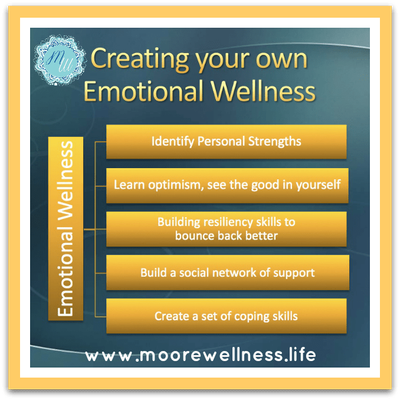 MW

Creating your own Emotional Wellness

Emotional Wellness

Identify Personal Strengths

Learn optimism, see the good in yourself

Building resiliency skills to bounce back better

Build a social network of support

Create a set of coping skills

www.moorewellness.life